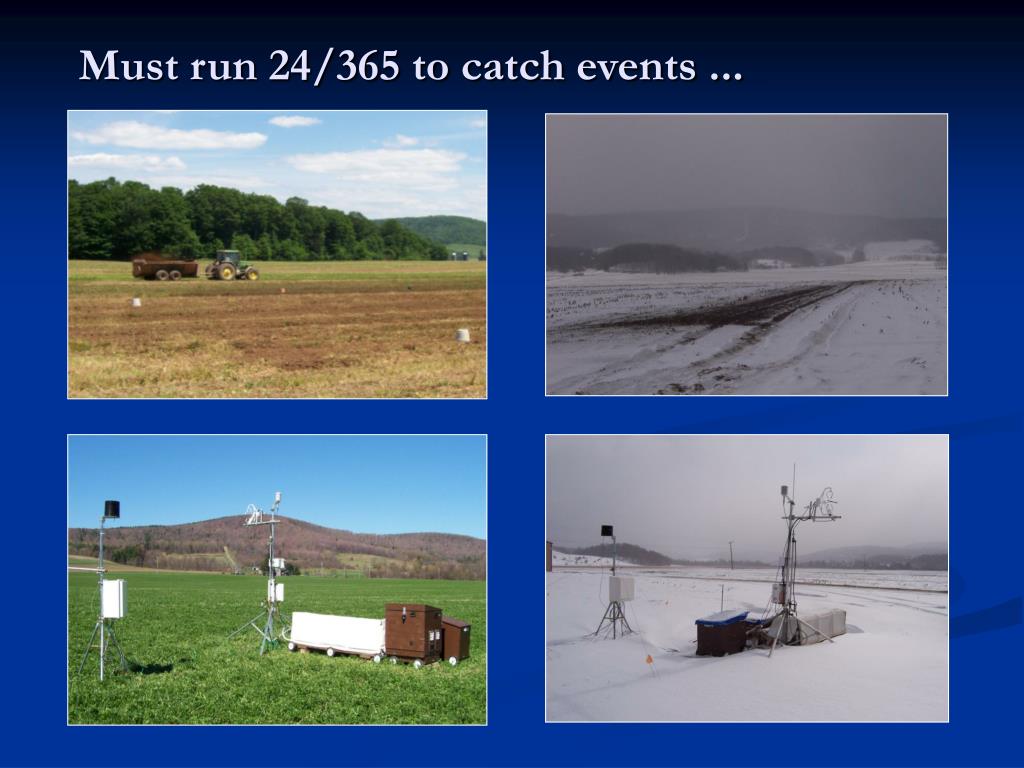 Must run 24/365 to catch events ...